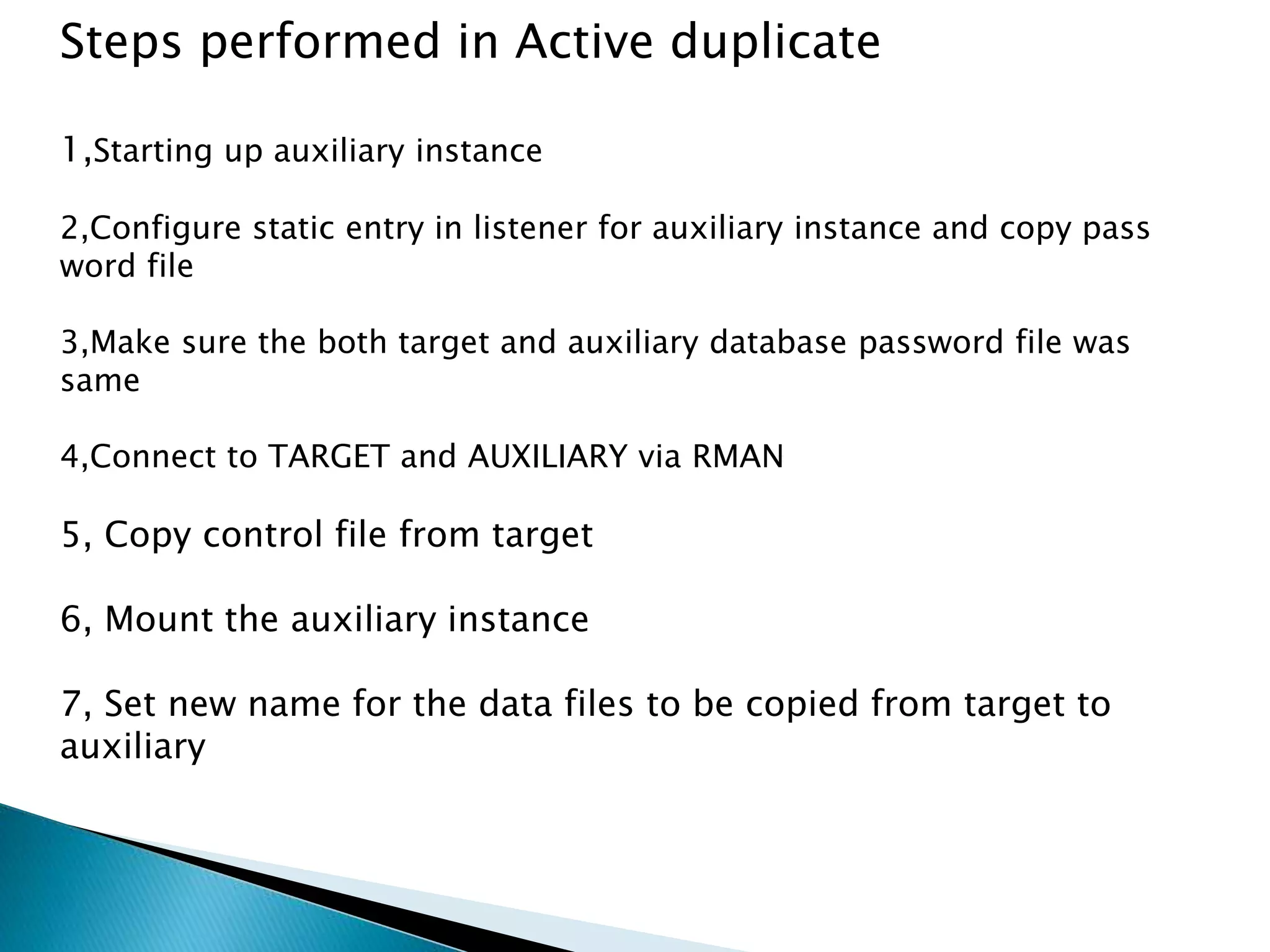 Steps performed in Active duplicate

1,Starting up auxiliary instance

2,Configure static entry in listener for auxiliary instance and copy pass word file

3,Make sure the both target and auxiliary database password file was same

4,Connect to TARGET and AUXILIARY via RMAN

5, Copy control file from target

6, Mount the auxiliary instance

7, Set new name for the data files to be copied from target to auxiliary